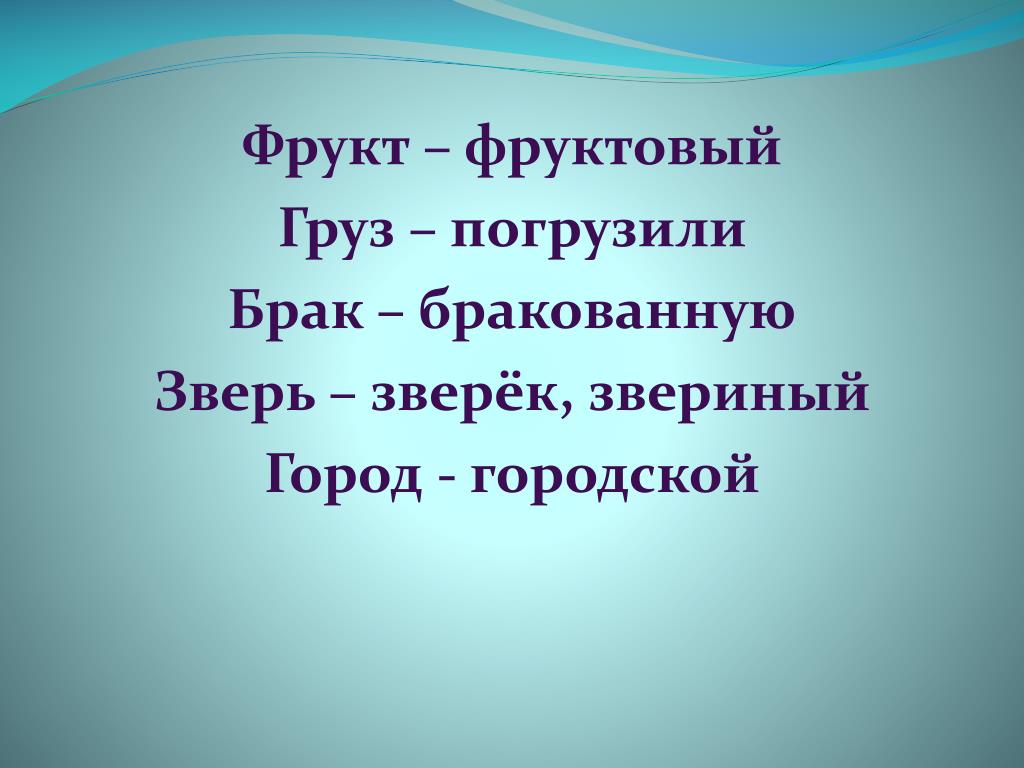 Фрукт – фруктовый
Груз – погрузили
Брак – бракованную
Зверь – зверёк, звериный
Город - городской